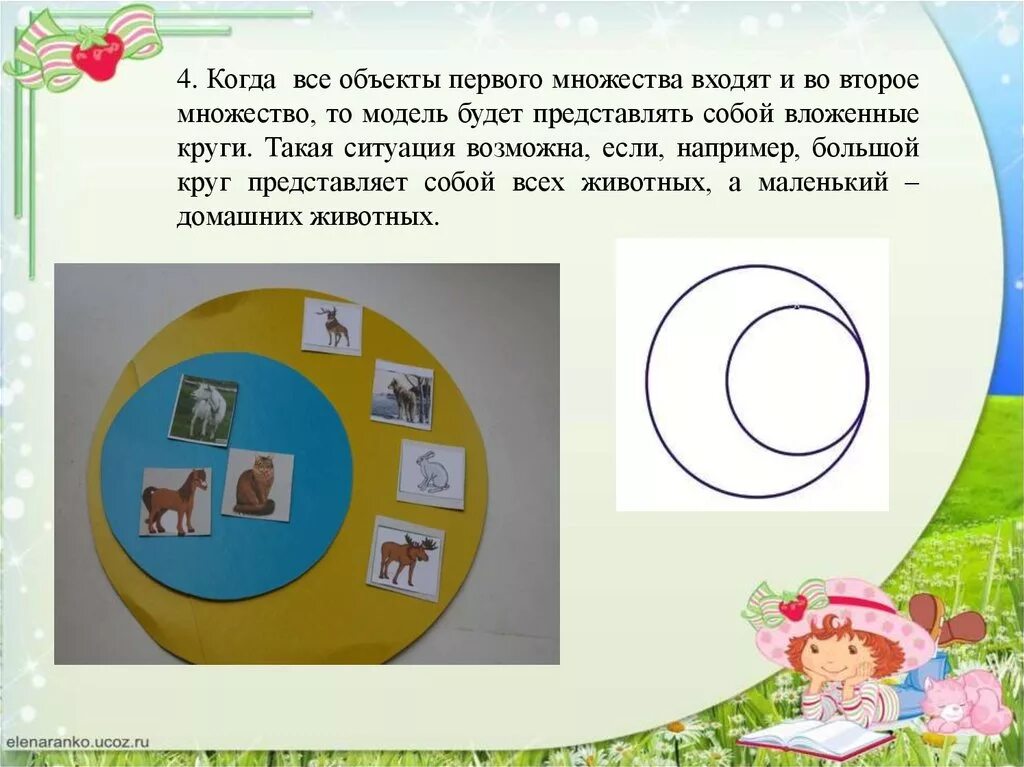 4. Когда все объекты первого множества входят и во второе множество, то модель будет представлять собой вложенные круги. Такая ситуация возможна, если, например, большой круг представляет собой всех животных, а маленький – домашних животных.

elenaranko.ucoz.ru